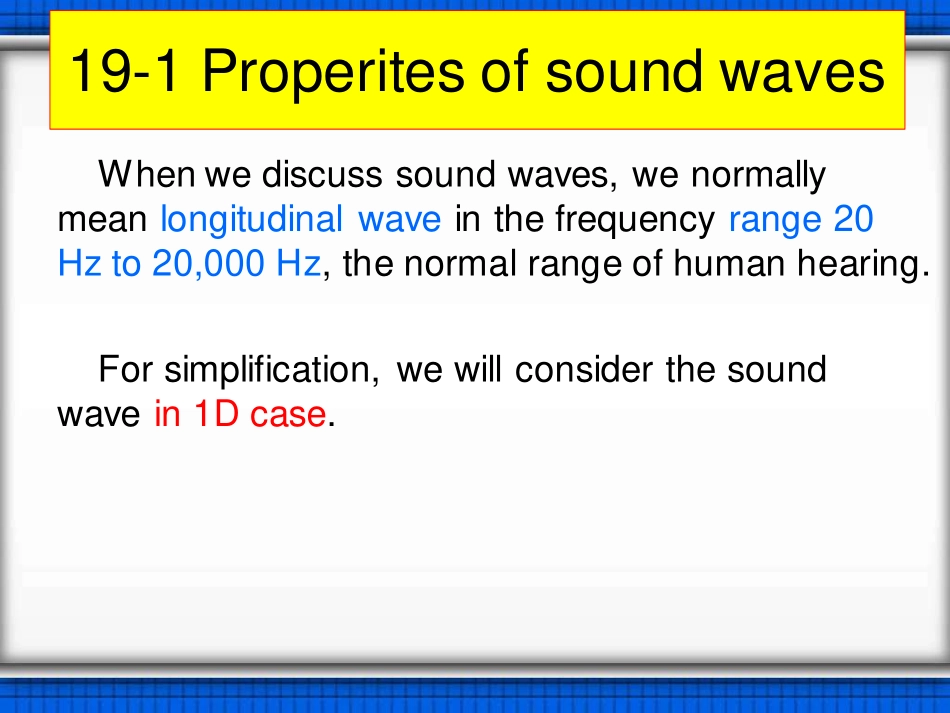 19-1 Properites of sound waves

When we discuss sound waves, we normally mean longitudinal wave in the frequency range 20 Hz to 20,000 Hz, the normal range of human hearing.

For simplification, we will consider the sound wave in 1D case.